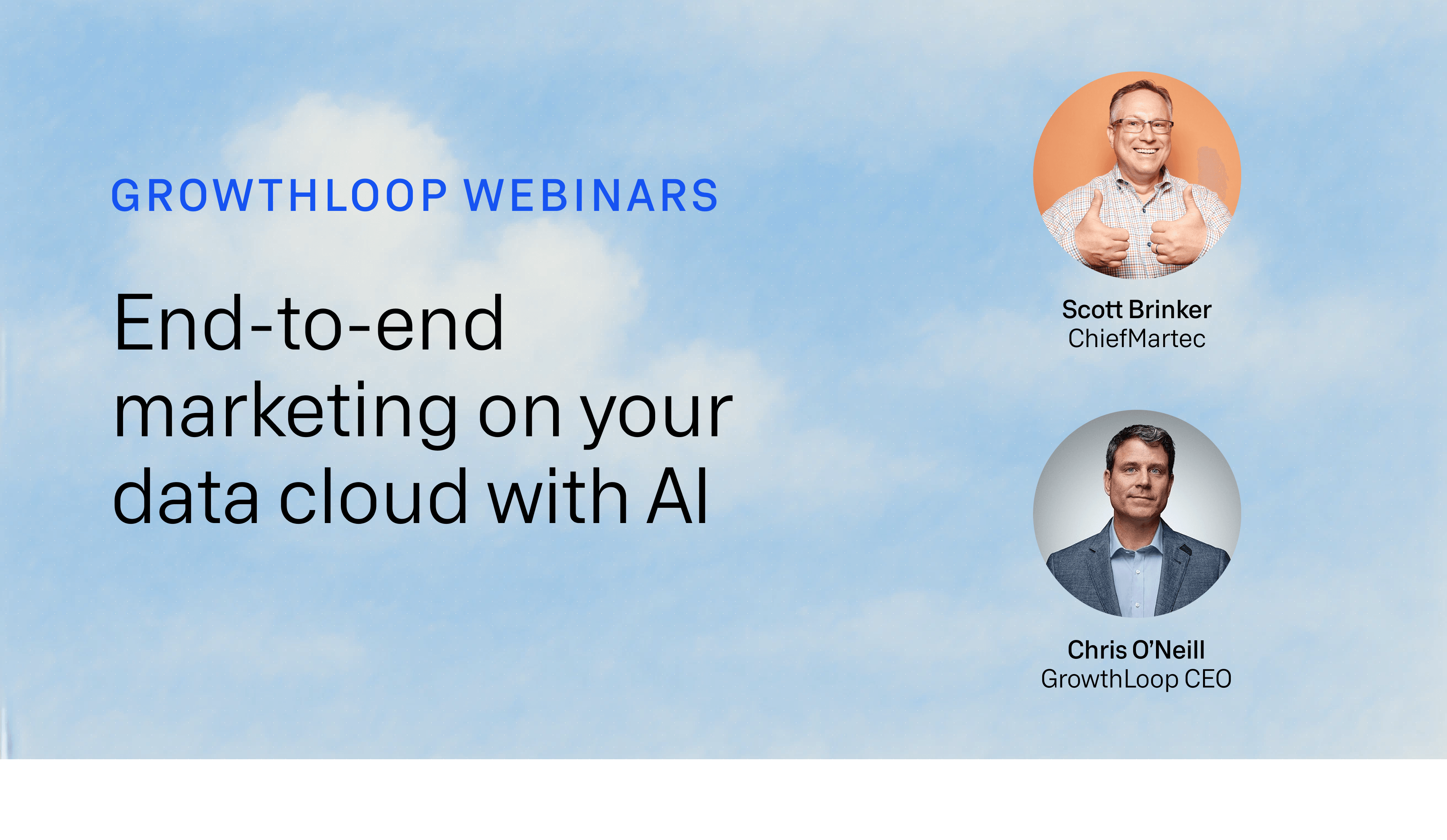 GROWTHLOOP WEBINARS

End-to-end marketing on your data cloud with AI

Scott Brinker
ChiefMartec

Chris O'Neill
GrowthLoop CEO